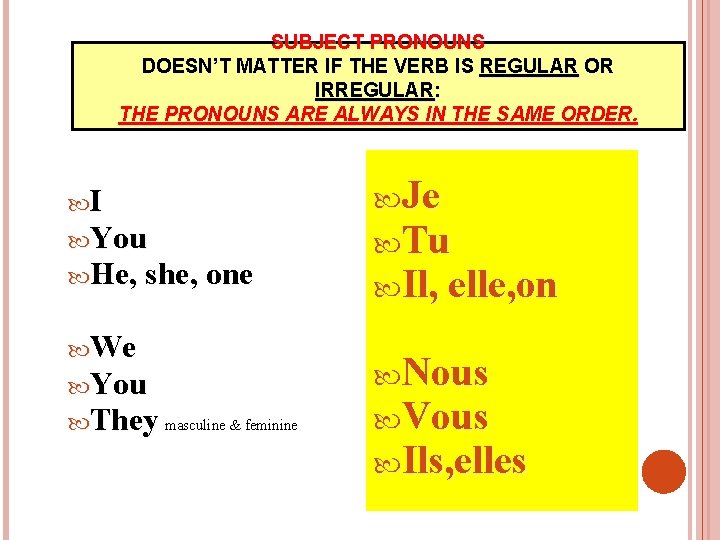 SUBJECT PRONOUNS
DOESN'T MATTER IF THE VERB IS REGULAR OR IRREGULAR:
THE PRONOUNS ARE ALWAYS IN THE SAME ORDER.

I
You
He, she, one

We
You
They masculine & feminine

Je
Tu
Il, elle,on

Nous
Vous
Ils,elles